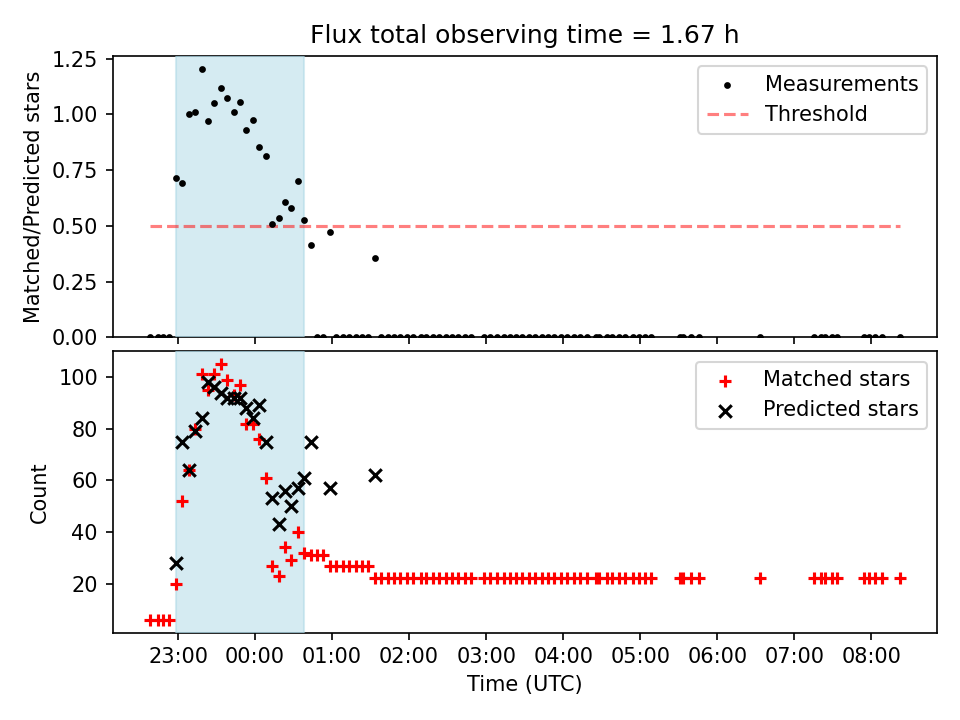 Flux total observing time = 1.67 h

Matched/Predicted stars

1.25
1.00
0.75
0.50
0.25
0.00

Measurements
Threshold

Count

100
80
60
40
20

Matched stars
Predicted stars

23:00 00:00 01:00 02:00 03:00 04:00 05:00 06:00 07:00 08:00

Time (UTC)